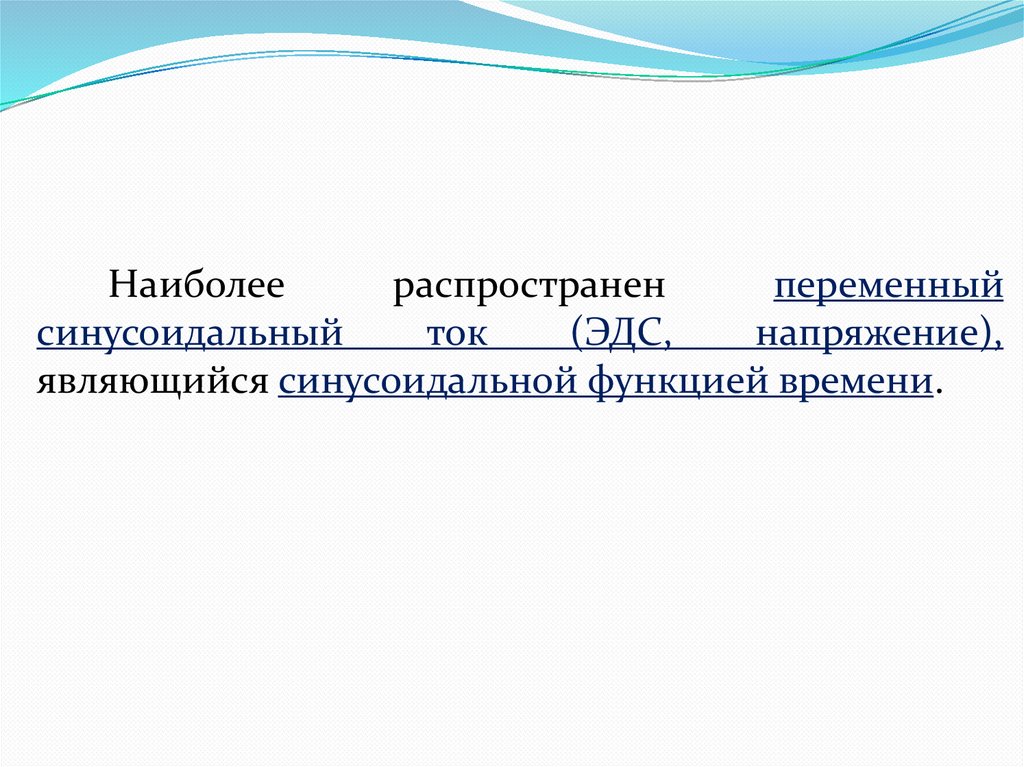 Наиболее распространен переменный синусоидальный ток (ЭДС, напряжение), являющийся синусоидальной функцией времени.